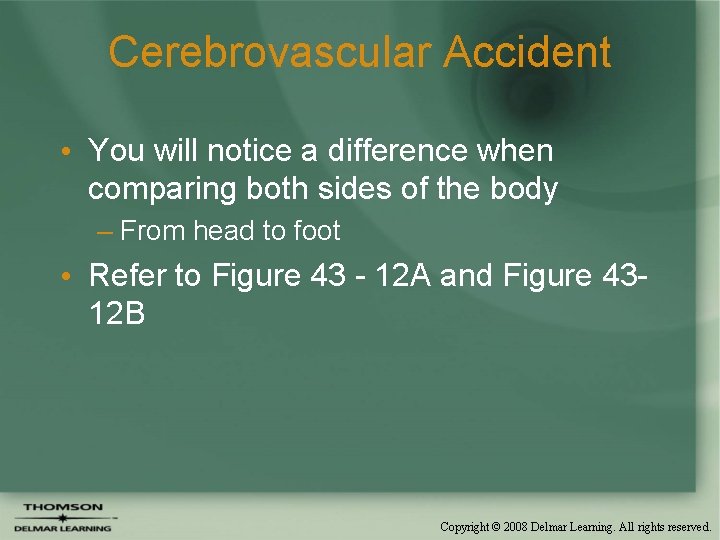 Cerebrovascular Accident

• You will notice a difference when comparing both sides of the body
– From head to foot

• Refer to Figure 43 - 12A and Figure 43-12B

THOMSON
DELMAR LEARNING

Copyright © 2008 Delmar Learning. All rights reserved.